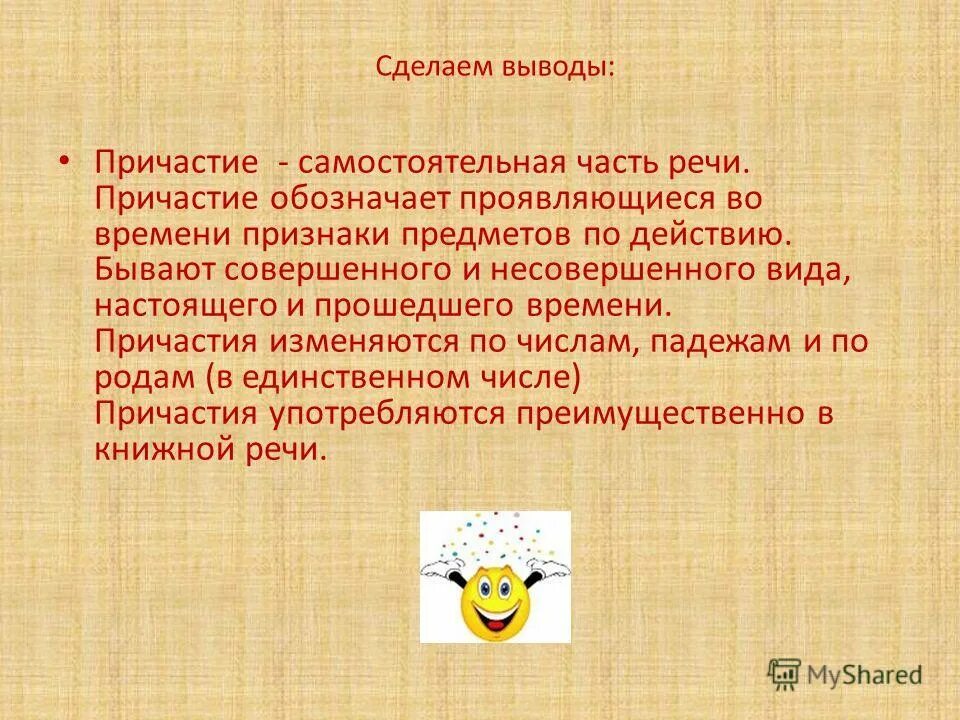 Сделаем выводы:

• Причастие - самостоятельная часть речи. Причастие обозначает проявляющиеся во времени признаки предметов по действию. Бывают совершенного и несовершенного вида, настоящего и прошедшего времени. Причастия изменяются по числам, падежам и по родам (в единственном числе) Причастия употребляются преимущественно в книжной речи.

MyShared